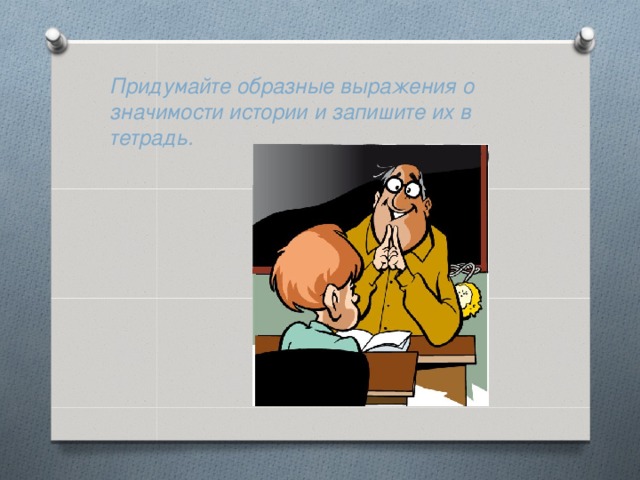 Придумайте образные выражения о значимости истории и запишите их в тетрадь.